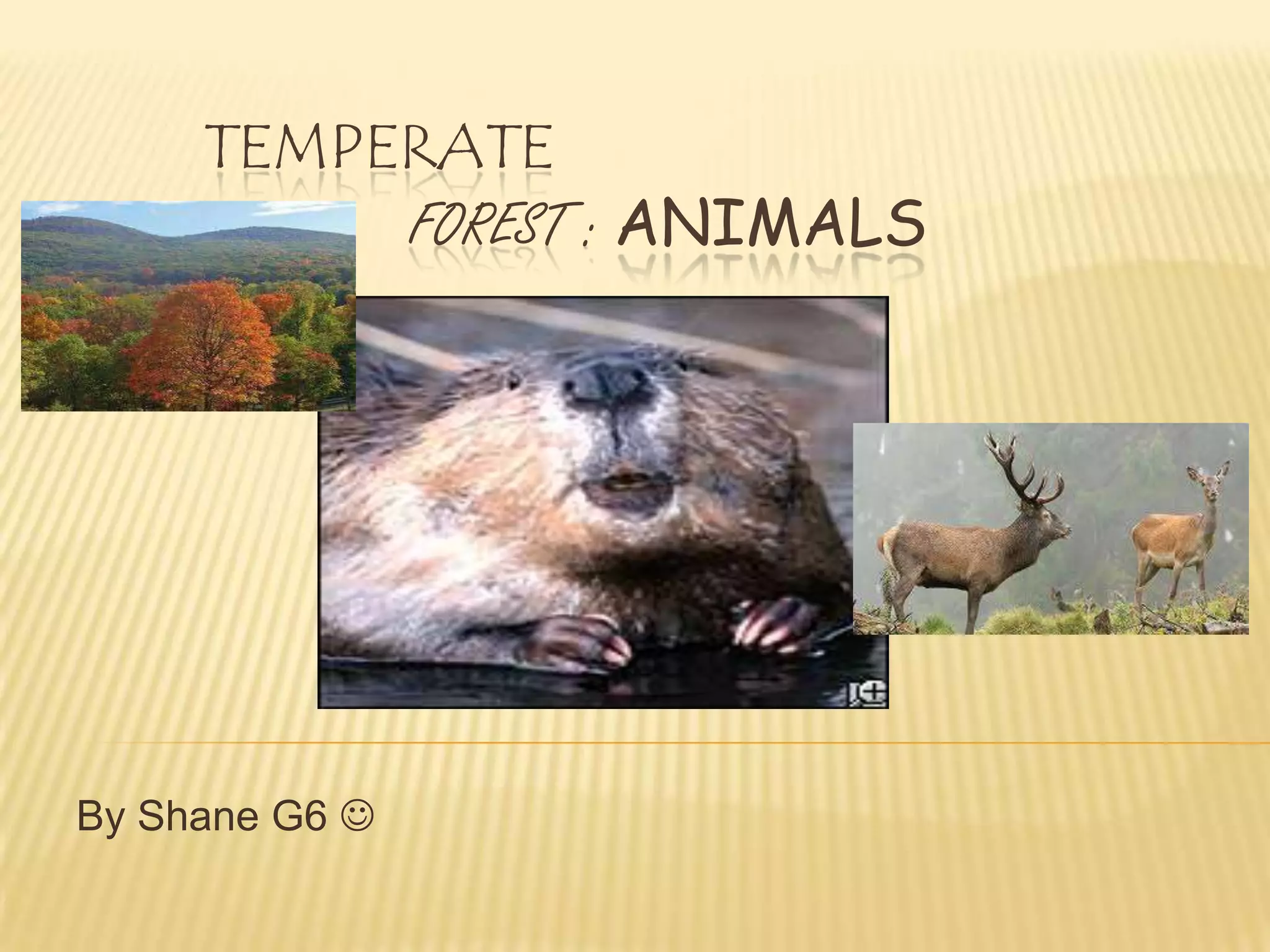 TEMPERATE
FOREST : ANIMALS

By Shane G6 ☺